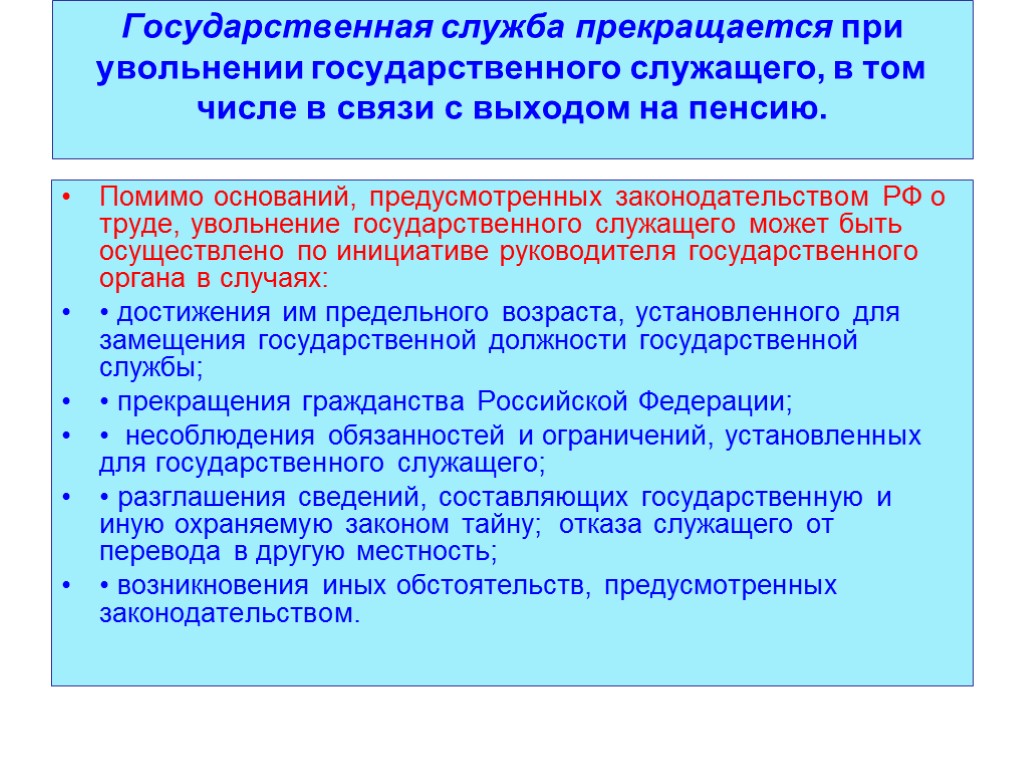 Государственная служба прекращается при увольнении государственного служащего, в том числе в связи с выходом на пенсию.

• Помимо оснований, предусмотренных законодательством РФ о труде, увольнение государственного служащего может быть осуществлено по инициативе руководителя государственного органа в случаях:

• • достижения им предельного возраста, установленного для замещения государственной должности государственной службы;

• • прекращения гражданства Российской Федерации;

• • несоблюдения обязанностей и ограничений, установленных для государственного служащего;

• • разглашения сведений, составляющих государственную и иную охраняемую законом тайну; отказа служащего от перевода в другую местность;

• • возникновения иных обстоятельств, предусмотренных законодательством.